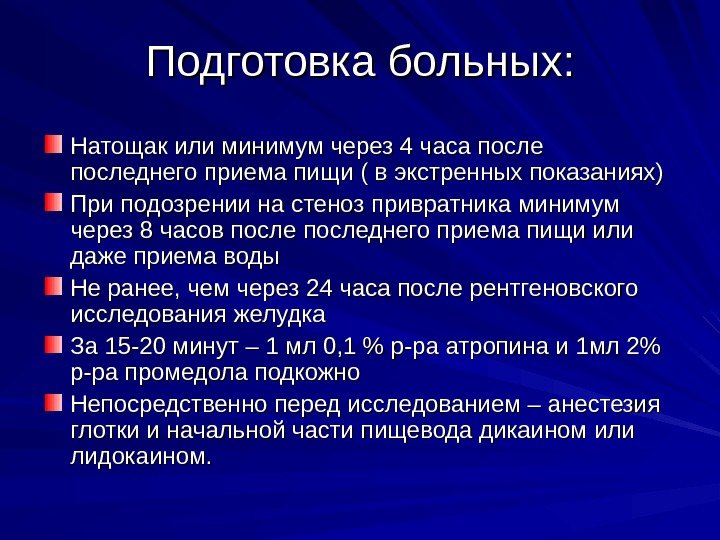 Подготовка больных:

Натощак или минимум через 4 часа после последнего приема пищи ( в экстренных показаниях)

При подозрении на стеноз привратника минимум через 8 часов после последнего приема пищи или даже приема воды

Не ранее, чем через 24 часа после рентгеновского исследования желудка

За 15-20 минут – 1 мл 0,1 % р-ра атропина и 1мл 2% р-ра промедола подкожно

Непосредственно перед исследованием – анестезия глотки и начальной части пищевода дикаином или лидокаином.